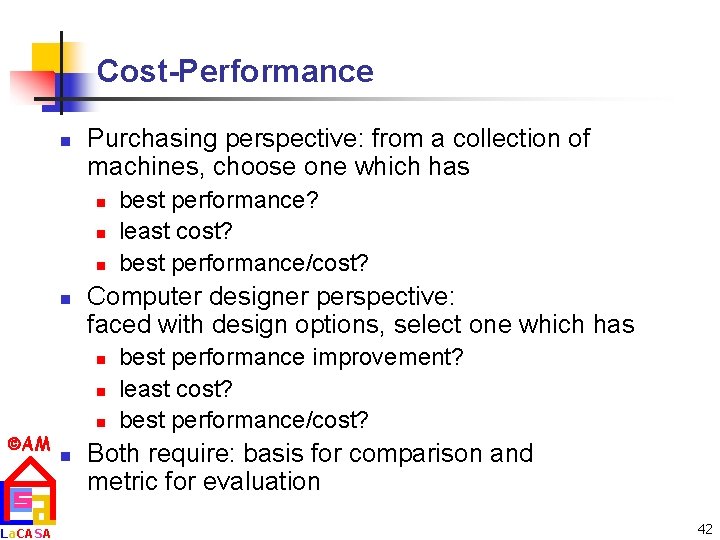 Cost-Performance

- Purchasing perspective: from a collection of machines, choose one which has
  - best performance?
  - least cost?
  - best performance/cost?
- Computer designer perspective: faced with design options, select one which has
  - best performance improvement?
  - least cost?
  - best performance/cost?
- Both require: basis for comparison and metric for evaluation

©AM

LaCASA

42